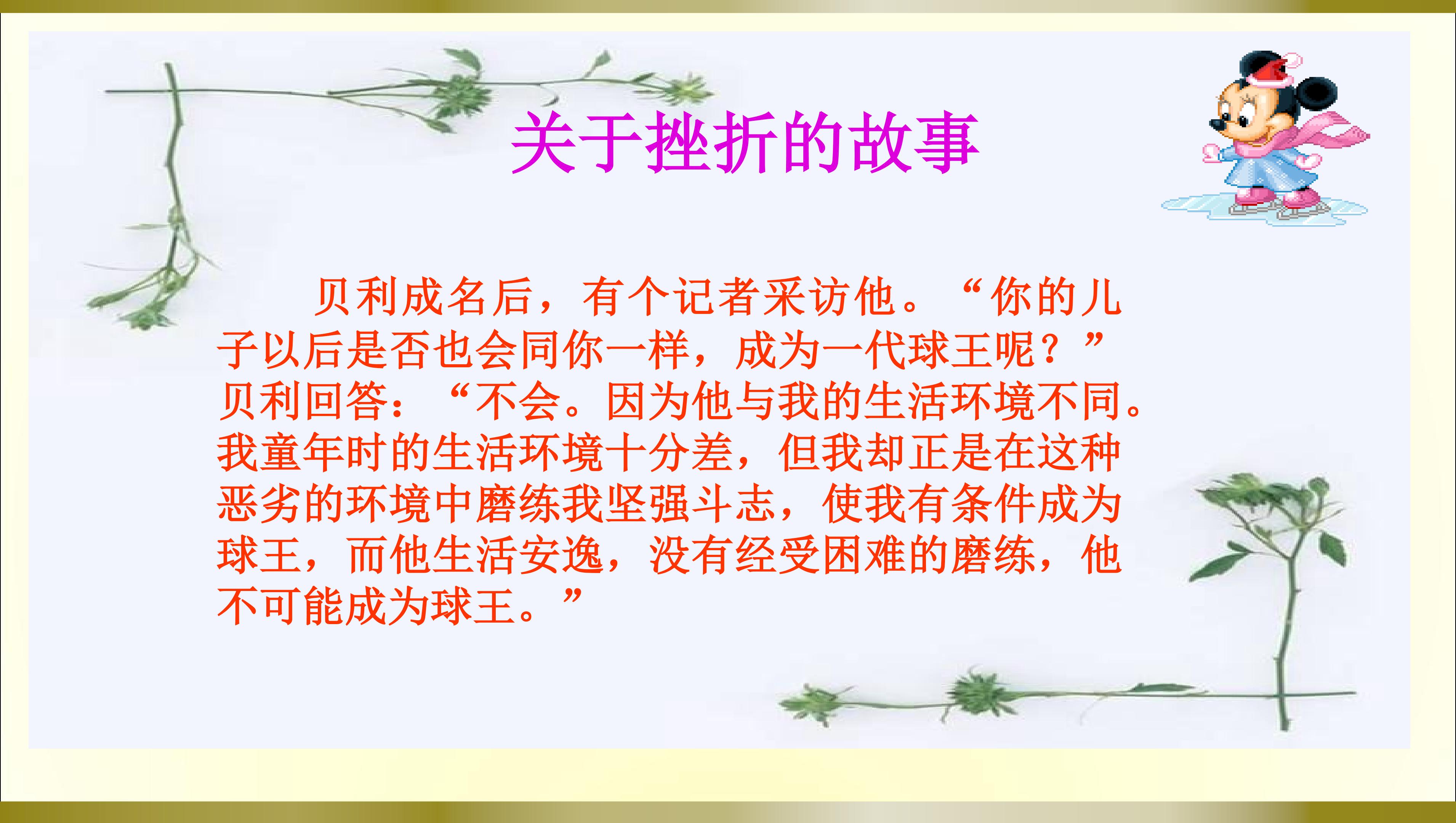 关于挫折的故事

贝利成名后，有个记者采访他。“你的儿子以后是否也会同你一样，成为一代球王呢？”贝利回答：“不会。因为他与我的生活环境不同。我童年时的生活环境十分差，但我却正是在这种恶劣的环境中磨练我坚强斗志，使我有条件成为球王，而他生活安逸，没有经受困难的磨练，他不可能成为球王。”